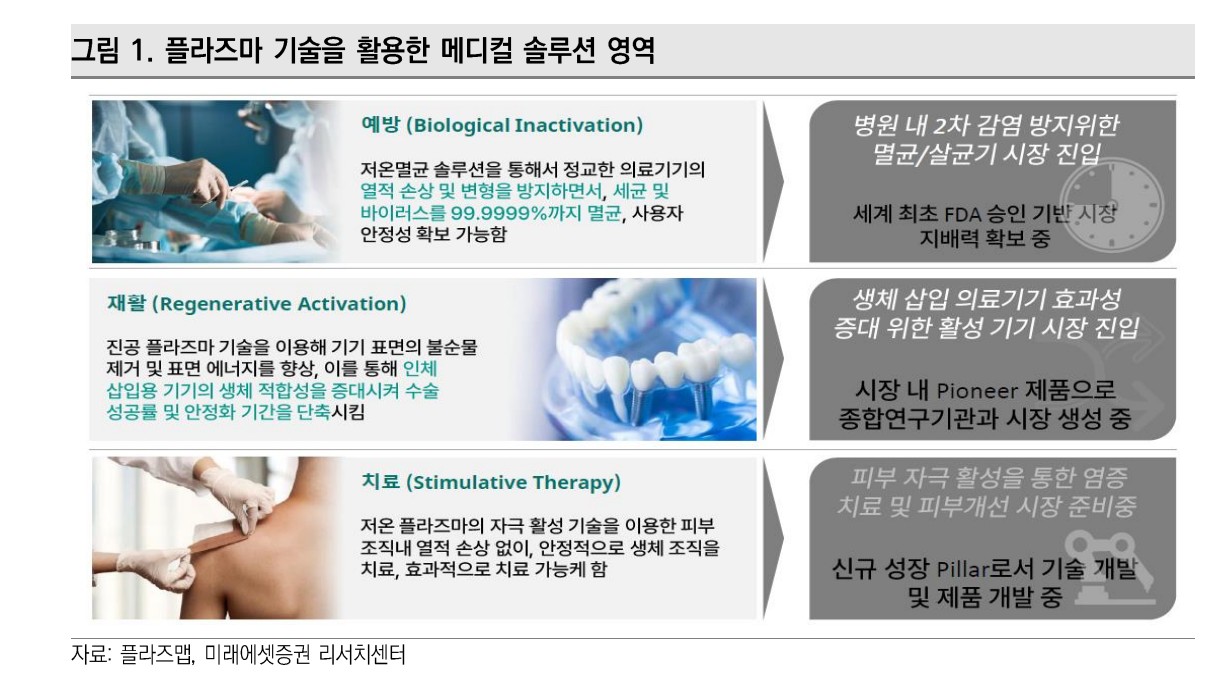 그림 1. 플라즈마 기술을 활용한 메디컬 솔루션 영역

예방 (Biological Inactivation)

저온멸균 솔루션을 통해서 정교한 의료기기의 열적 손상 및 변형을 방지하면서, 세균 및 바이러스를 99.9999%까지 멸균, 사용자 안정성 확보 가능함

병원 내 2차 감염 방지위한 멸균/살균기 시장 진입

세계 최초 FDA 승인 기반 시장 지배력 확보 중

재활 (Regenerative Activation)

진공 플라즈마 기술을 이용해 기기 표면의 불순물 제거 및 표면 에너지를 향상, 이를 통해 인체 삽입용 기기의 생체 적합성을 증대시켜 수술 성공률 및 안정화 기간을 단축시킴

생체 삽입 의료기기 효과성 증대 위한 활성 기기 시장 진입

시장 내 Pioneer 제품으로 종합연구기관과 시장 생성 중

치료 (Stimulative Therapy)

저온 플라즈마의 자극 활성 기술을 이용한 피부 조직내 열적 손상 없이, 안정적으로 생체 조직을 치료, 효과적으로 치료 가능케 함

피부 자극 활성을 통한 염증 치료 및 피부개선 시장 준비중

신규 성장 Pillar로서 기술 개발 및 제품 개발 중

자료: 플라즈맵, 미래에셋증권 리서치센터